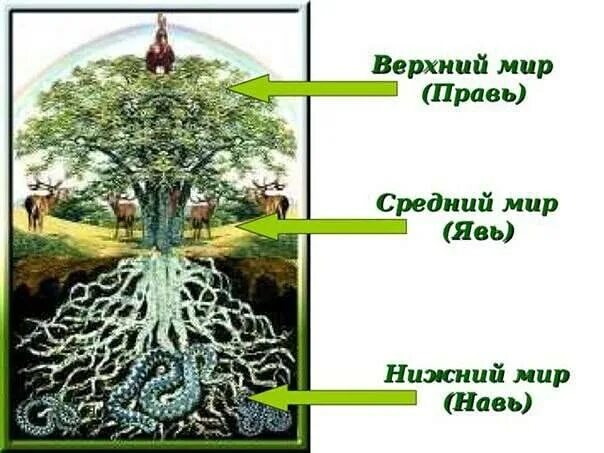 Верхний мир
(Правь)

Средний мир
(Явь)

Нижний мир
(Навь)